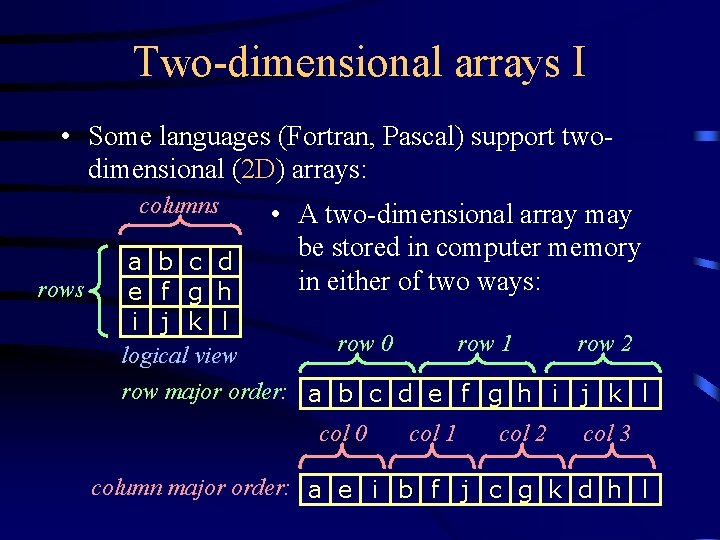 Two-dimensional arrays I

• Some languages (Fortran, Pascal) support two-dimensional (2D) arrays:

columns

rows

| a | b | c | d |
|---|---|---|---|
| e | f | g | h |
| i | j | k | l |

logical view

• A two-dimensional array may be stored in computer memory in either of two ways:

row 0 row 1 row 2

row major order:

| a | b | c | d | e | f | g | h | i | j | k | l |
|---|---|---|---|---|---|---|---|---|---|---|---|

col 0 col 1 col 2 col 3

column major order:

| a | e | i | b | f | j | c | g | k | d | h | l |
|---|---|---|---|---|---|---|---|---|---|---|---|